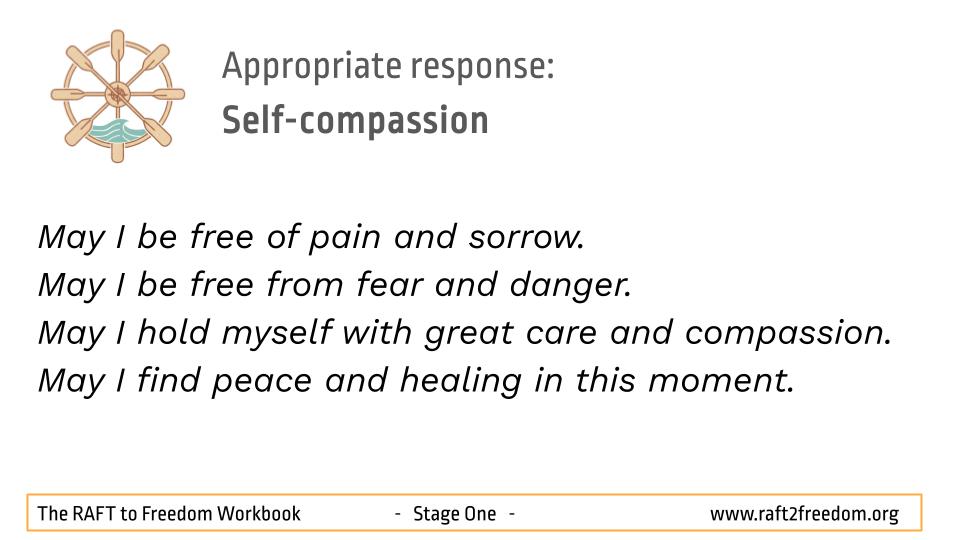 Appropriate response:
Self-compassion

May I be free of pain and sorrow.
May I be free from fear and danger.
May I hold myself with great care and compassion.
May I find peace and healing in this moment.

The RAFT to Freedom Workbook - Stage One - www.raft2freedom.org